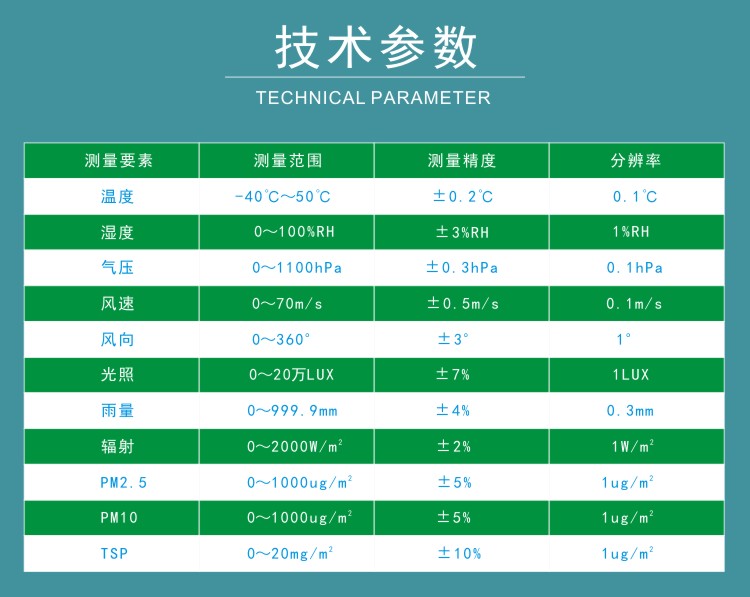 技术参数

TECHNICAL PARAMETER

| 测量要素 | 测量范围 | 测量精度 | 分辨率 |
|---|---|---|---|
| 温度 | -40℃～50℃ | ±0.2℃ | 0.1℃ |
| 湿度 | 0～100%RH | ±3%RH | 1%RH |
| 气压 | 0～1100hPa | ±0.3hPa | 0.1hPa |
| 风速 | 0～70m/s | ±0.5m/s | 0.1m/s |
| 风向 | 0～360° | ±3° | 1° |
| 光照 | 0～20万LUX | ±7% | 1LUX |
| 雨量 | 0～999.9mm | ±4% | 0.3mm |
| 辐射 | 0～2000W/$m^2$ | ±2% | 1W/$m^2$ |
| PM2.5 | 0～1000ug/$m^2$ | ±5% | 1ug/$m^2$ |
| PM10 | 0～1000ug/$m^2$ | ±5% | 1ug/$m^2$ |
| TSP | 0～20mg/$m^2$ | ±10% | 1ug/$m^2$ |